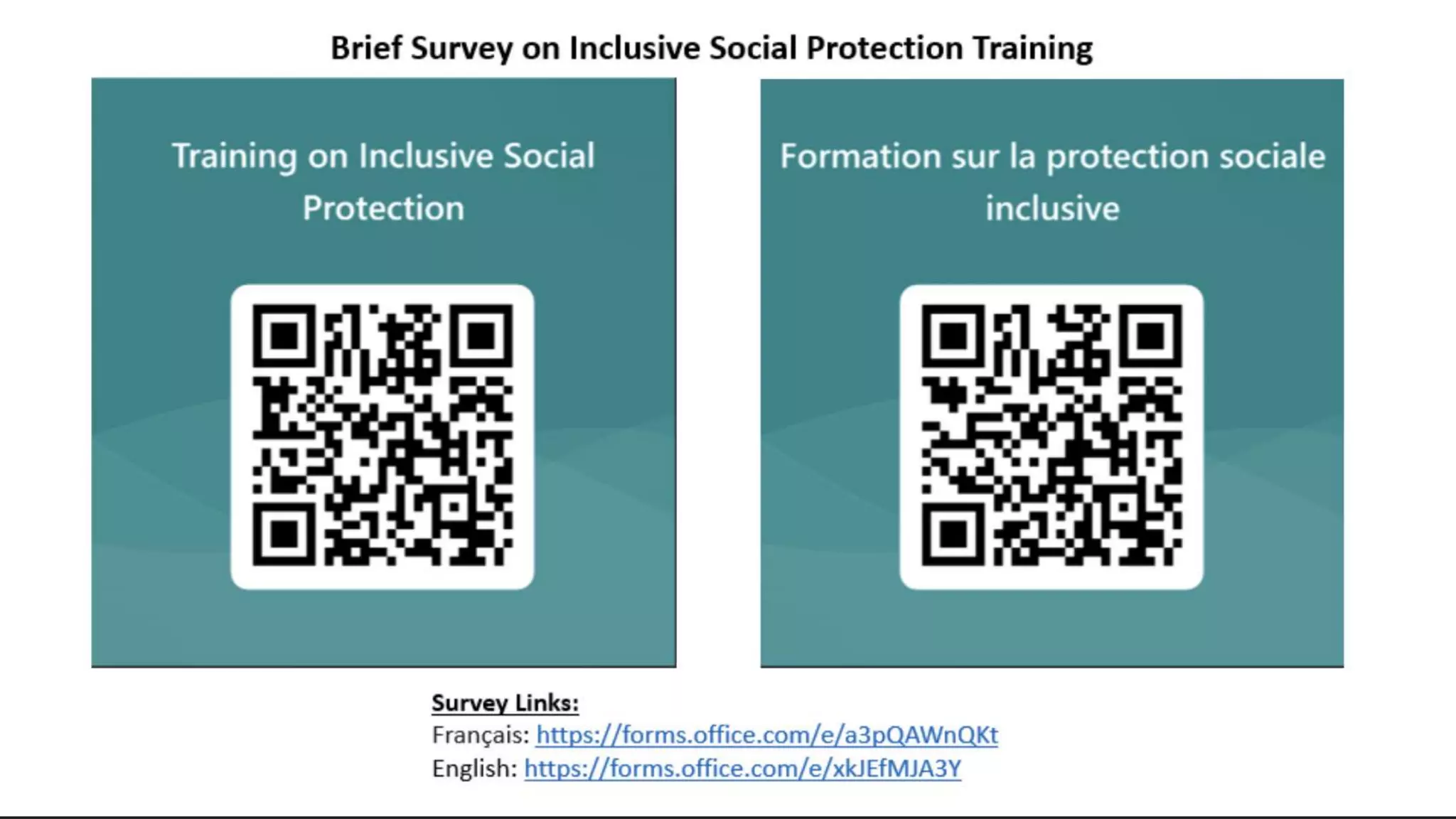 Brief Survey on Inclusive Social Protection Training

Training on Inclusive Social Protection

Formation sur la protection sociale inclusive

Survey Links:
Français: https://forms.office.com/e/a3pQAWnQKt
English: https://forms.office.com/e/xkJEfMJA3Y